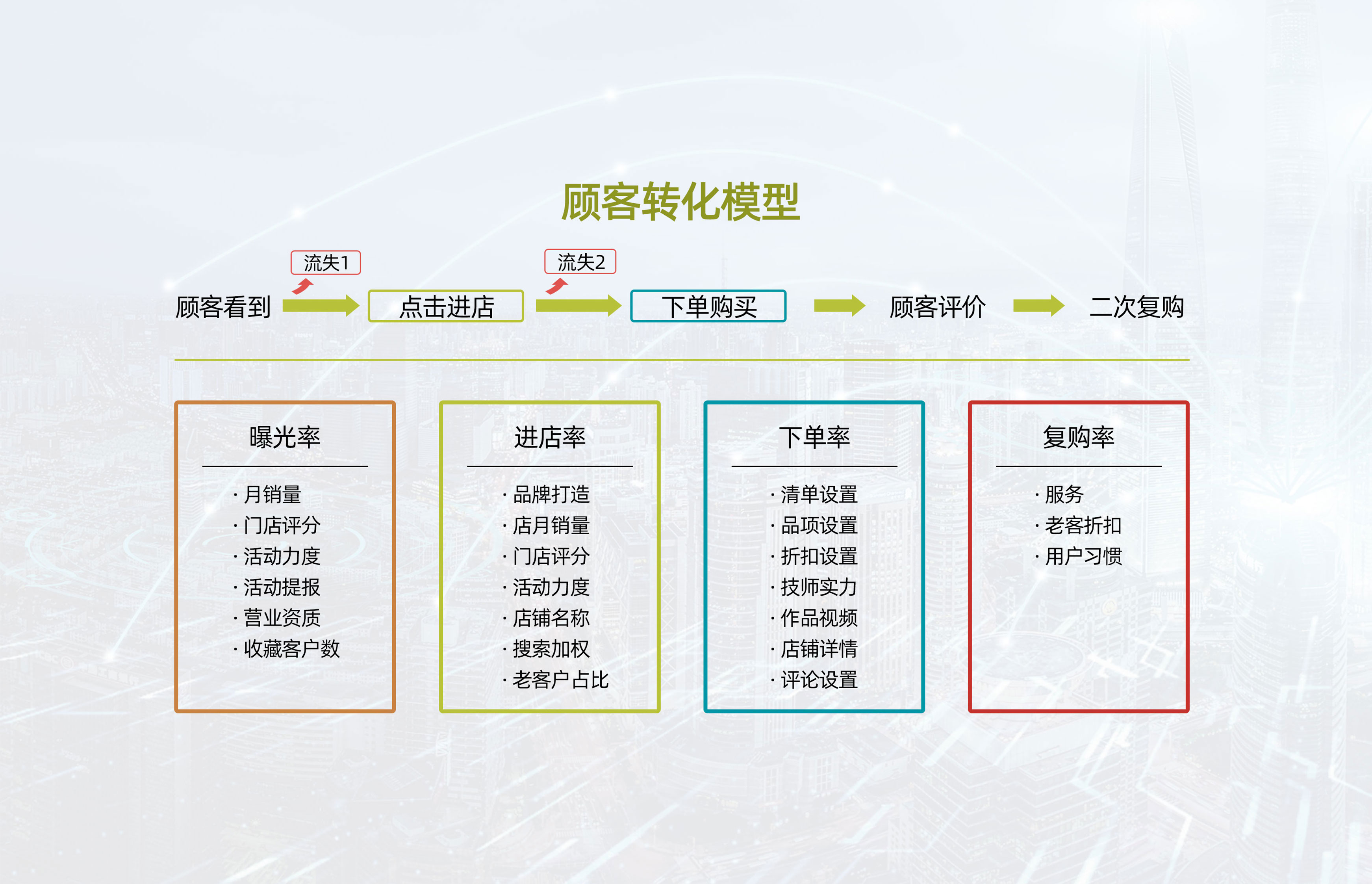 顾客转化模型

流失1

流失2

顾客看到 点击进店 下单购买 顾客评价 二次复购

曝光率
· 月销量
· 门店评分
· 活动力度
· 活动提报
· 营业资质
· 收藏客户数

进店率
· 品牌打造
· 店月销量
· 门店评分
· 活动力度
· 店铺名称
· 搜索加权
· 老客户占比

下单率
· 清单设置
· 品项设置
· 折扣设置
· 技师实力
· 作品视频
· 店铺详情
· 评论设置

复购率
· 服务
· 老客折扣
· 用户习惯